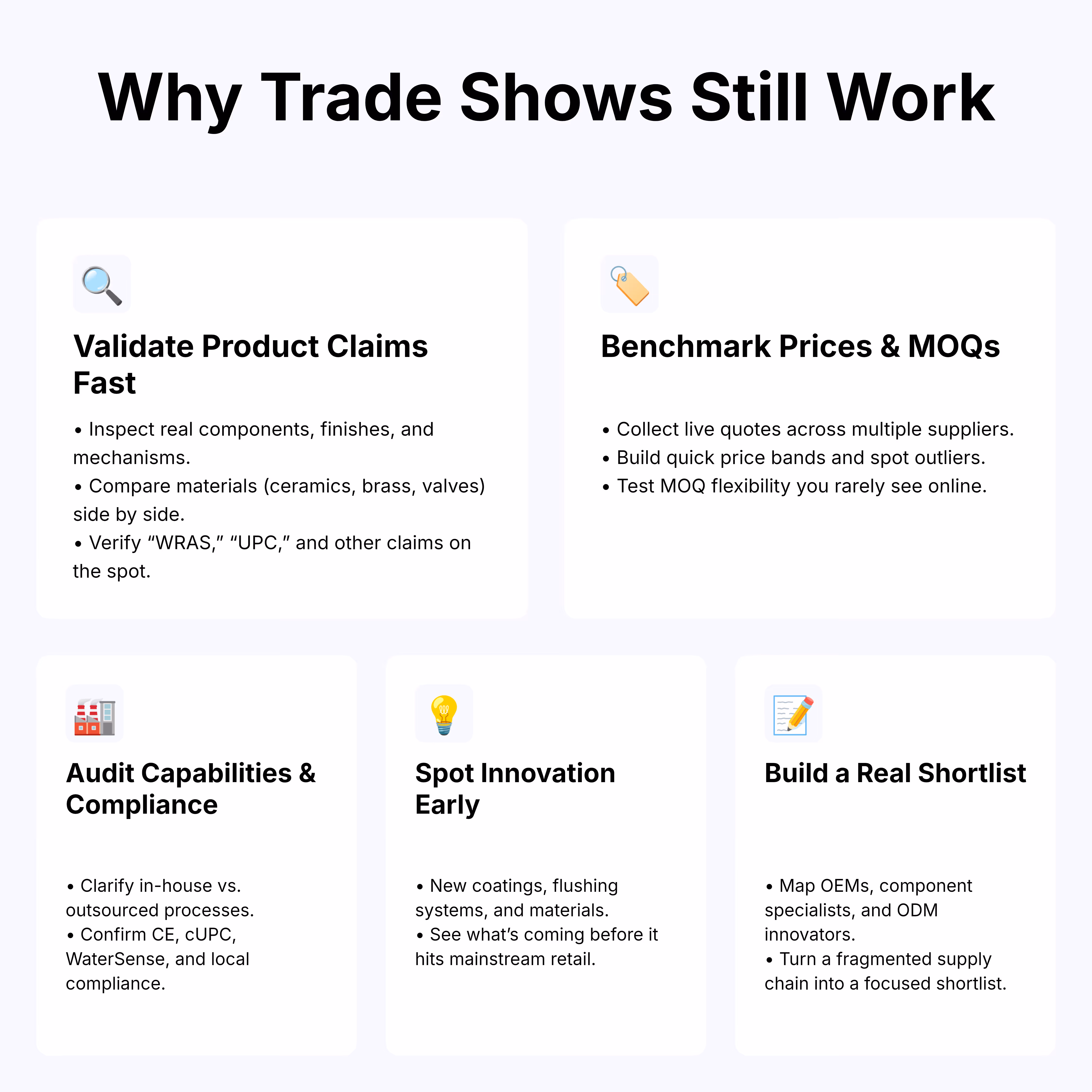 Why Trade Shows Still Work

Validate Product Claims Fast

• Inspect real components, finishes, and mechanisms.
• Compare materials (ceramics, brass, valves) side by side.
• Verify “WRAS,” “UPC,” and other claims on the spot.

Benchmark Prices & MOQs

• Collect live quotes across multiple suppliers.
• Build quick price bands and spot outliers.
• Test MOQ flexibility you rarely see online.

Audit Capabilities & Compliance

• Clarify in-house vs. outsourced processes.
• Confirm CE, cUPC, WaterSense, and local compliance.

Spot Innovation Early

• New coatings, flushing systems, and materials.
• See what’s coming before it hits mainstream retail.

Build a Real Shortlist

• Map OEMs, component specialists, and ODM innovators.
• Turn a fragmented supply chain into a focused shortlist.